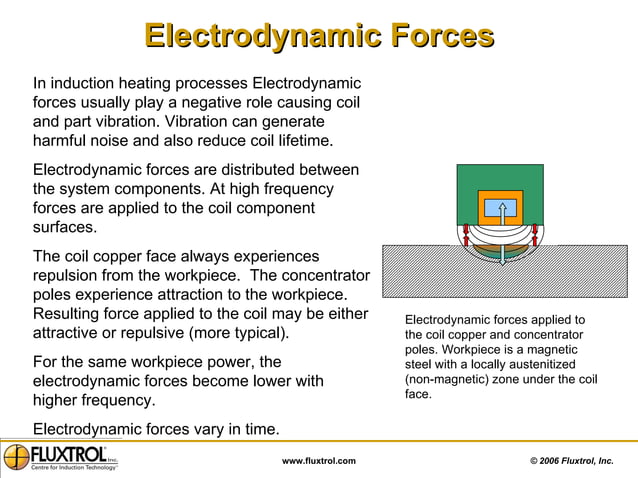 Electrodynamic Forces

In induction heating processes Electrodynamic forces usually play a negative role causing coil and part vibration. Vibration can generate harmful noise and also reduce coil lifetime.

Electrodynamic forces are distributed between the system components. At high frequency forces are applied to the coil component surfaces.

The coil copper face always experiences repulsion from the workpiece. The concentrator poles experience attraction to the workpiece. Resulting force applied to the coil may be either attractive or repulsive (more typical).

For the same workpiece power, the electrodynamic forces become lower with higher frequency.

Electrodynamic forces vary in time.

Electrodynamic forces applied to the coil copper and concentrator poles. Workpiece is a magnetic steel with a locally austenitized (non-magnetic) zone under the coil face.

FLUXTROL Inc.
Centre for Induction Technology

www.fluxtrol.com

© 2006 Fluxtrol, Inc.